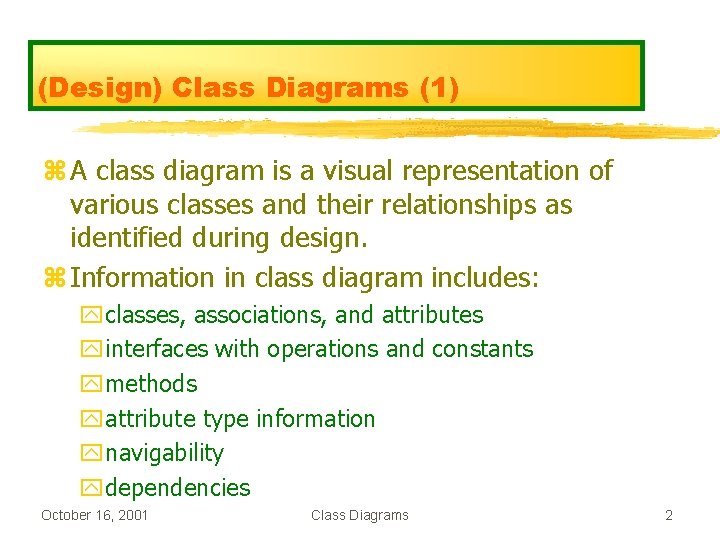 (Design) Class Diagrams (1)

A class diagram is a visual representation of various classes and their relationships as identified during design.

Information in class diagram includes:

classes, associations, and attributes

interfaces with operations and constants

methods

attribute type information

navigability

dependencies

October 16, 2001

Class Diagrams

2